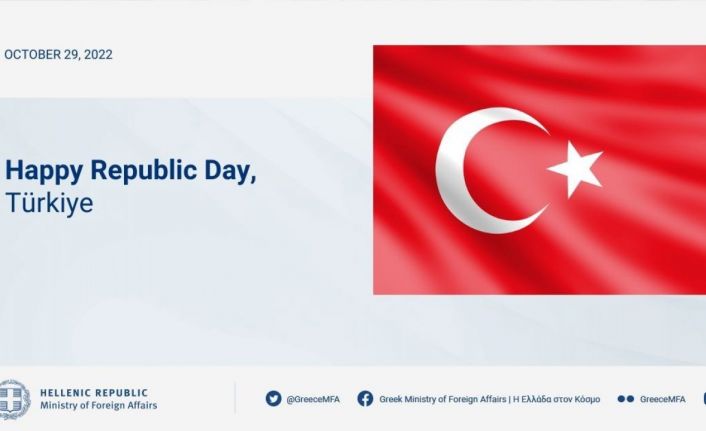 OCTOBER 29, 2022

Happy Republic Day,
Türkiye

HELLENIC REPUBLIC
Ministry of Foreign Affairs

@GreeceMFA

Greek Ministry of Foreign Affairs | Η Ελλάδα στον Κόσμο

GreeceMFA